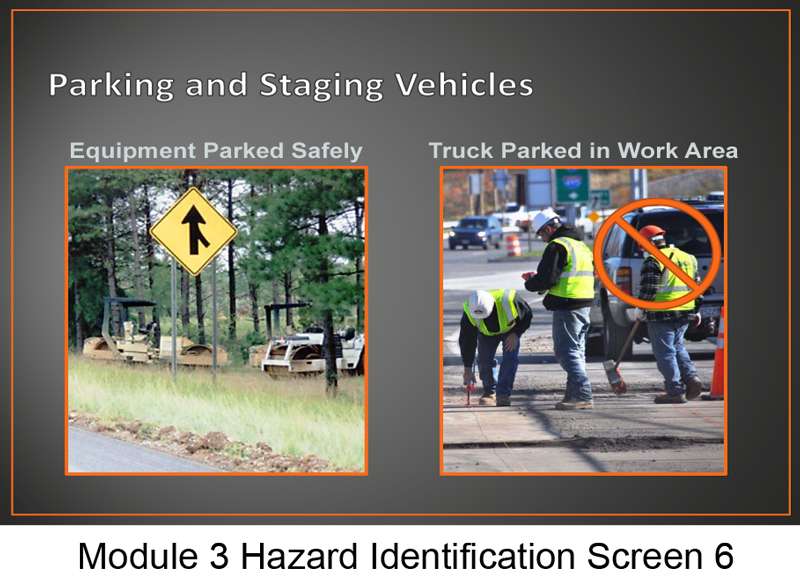 Parking and Staging Vehicles

Equipment Parked Safely

Truck Parked in Work Area

495

Module 3 Hazard Identification Screen 6